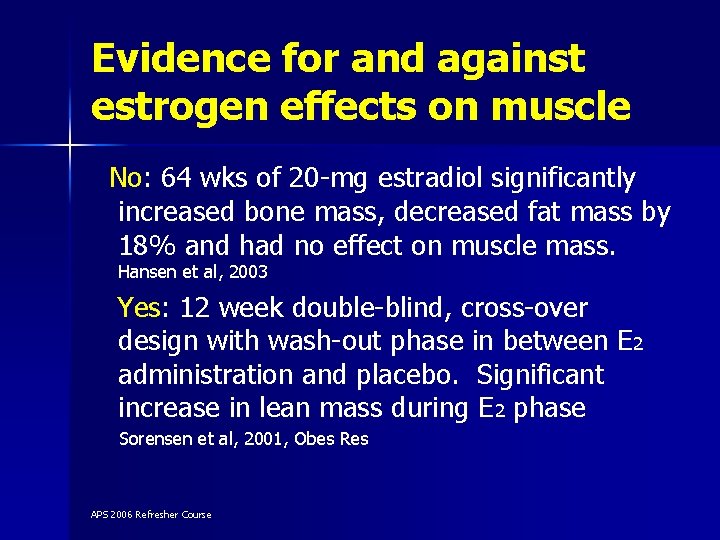 Evidence for and against estrogen effects on muscle

No: 64 wks of 20-mg estradiol significantly increased bone mass, decreased fat mass by 18% and had no effect on muscle mass.
Hansen et al, 2003

Yes: 12 week double-blind, cross-over design with wash-out phase in between $E_2$ administration and placebo. Significant increase in lean mass during $E_2$ phase
Sorensen et al, 2001, Obes Res

APS 2006 Refresher Course